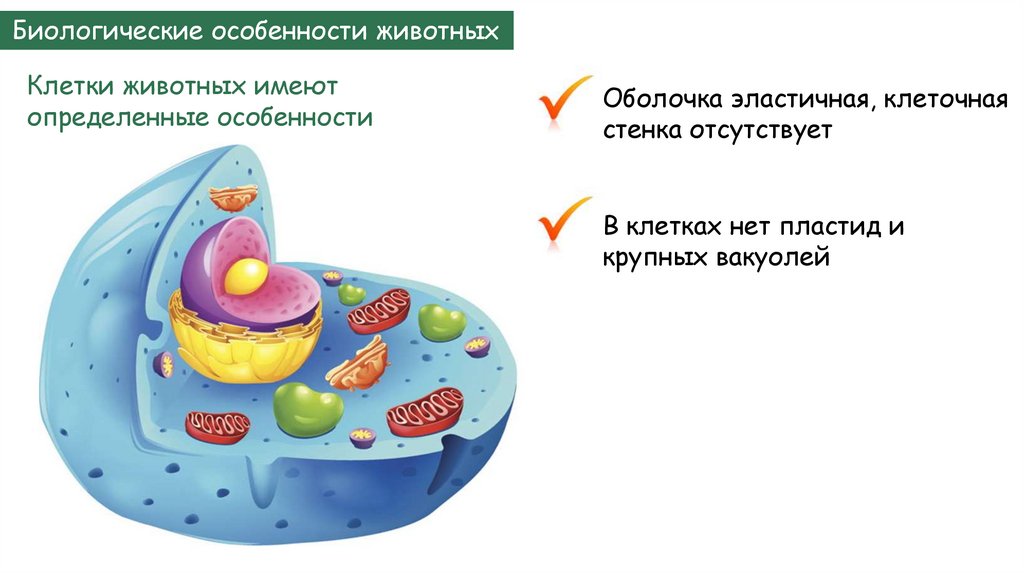 Биологические особенности животных

Клетки животных имеют определенные особенности

Оболочка эластичная, клеточная стенка отсутствует

В клетках нет пластид и крупных вакуолей